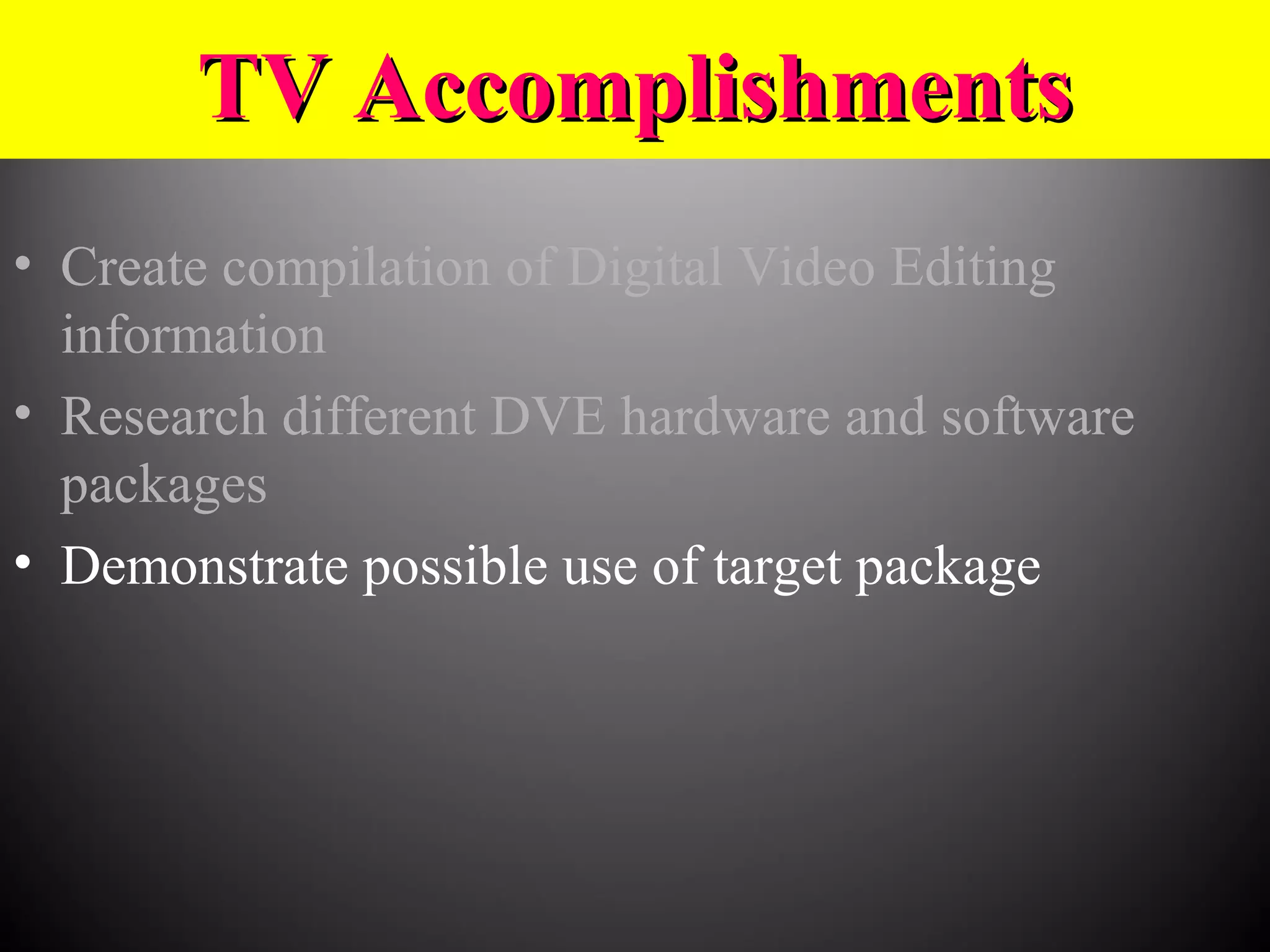 TV Accomplishments

• Create compilation of Digital Video Editing information
• Research different DVE hardware and software packages
• Demonstrate possible use of target package